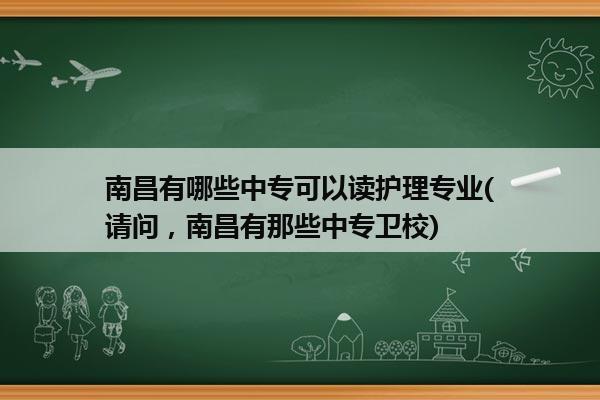 南昌有哪些中专可以读护理专业(请问，南昌有那些中专卫校)